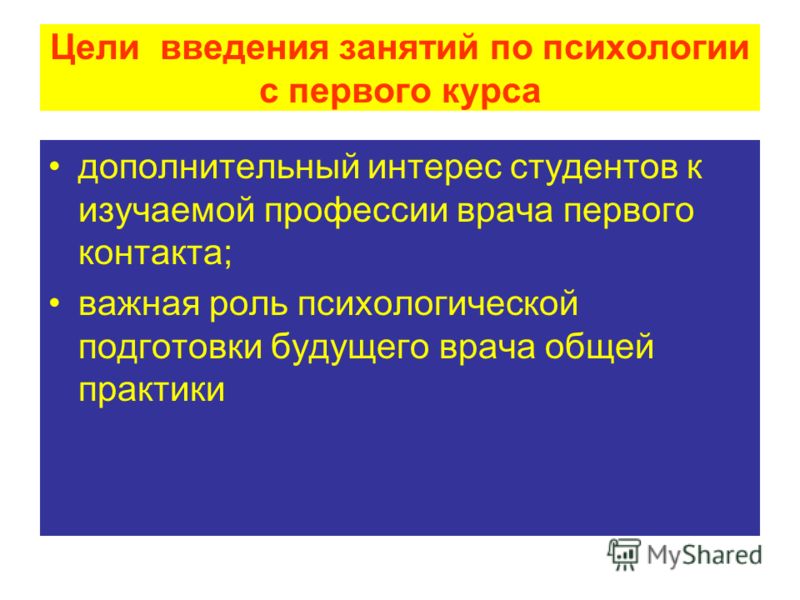 Цели введения занятий по психологии с первого курса

• дополнительный интерес студентов к изучаемой профессии врача первого контакта;

• важная роль психологической подготовки будущего врача общей практики

MyShared